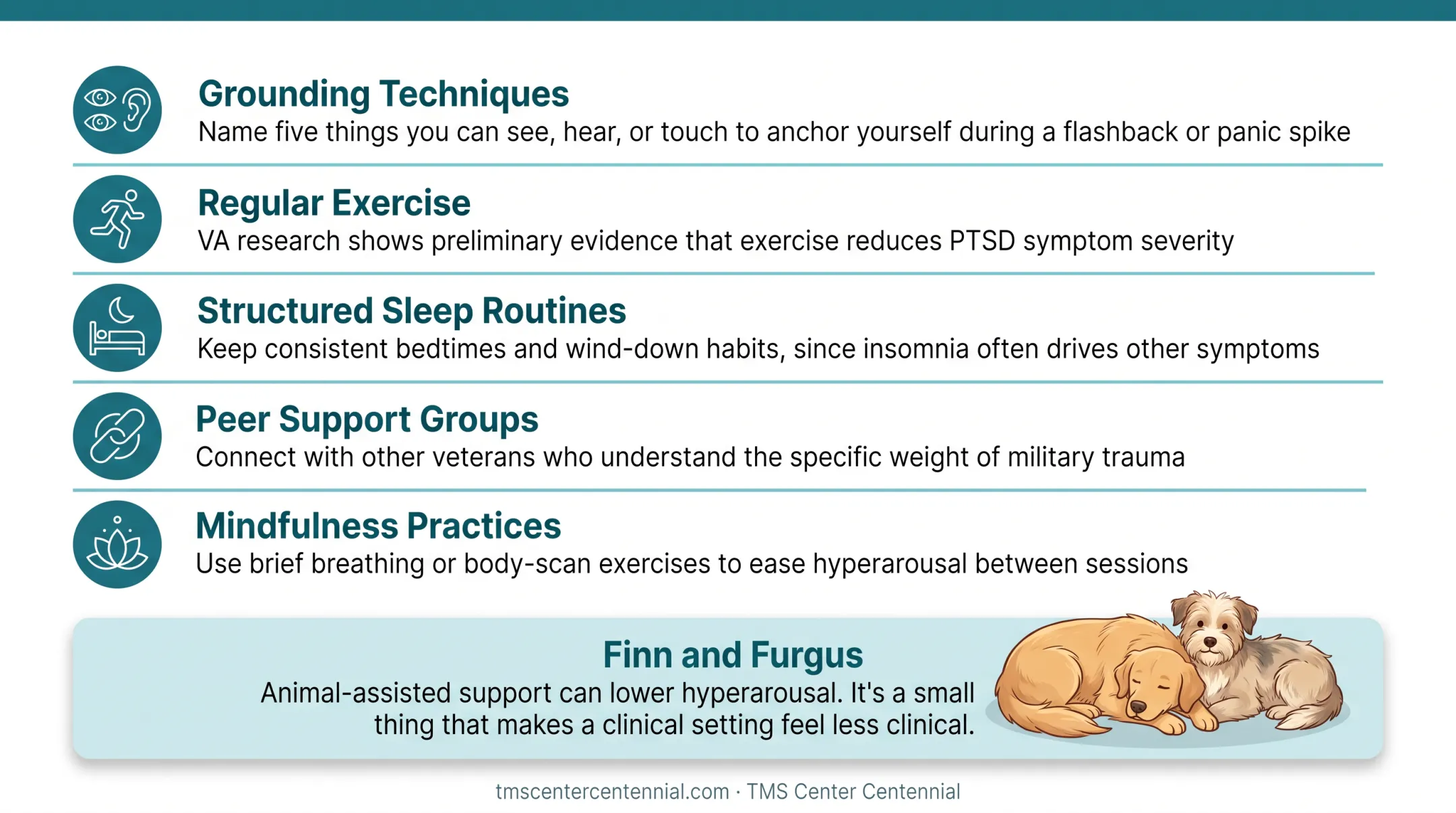 Grounding Techniques
Name five things you can see, hear, or touch to anchor yourself during a flashback or panic spike

Regular Exercise
VA research shows preliminary evidence that exercise reduces PTSD symptom severity

Structured Sleep Routines
Keep consistent bedtimes and wind-down habits, since insomnia often drives other symptoms

Peer Support Groups
Connect with other veterans who understand the specific weight of military trauma

Mindfulness Practices
Use brief breathing or body-scan exercises to ease hyperarousal between sessions

Finn and Furgus
Animal-assisted support can lower hyperarousal. It's a small thing that makes a clinical setting feel less clinical.

tmscentercentennial.com · TMS Center Centennial